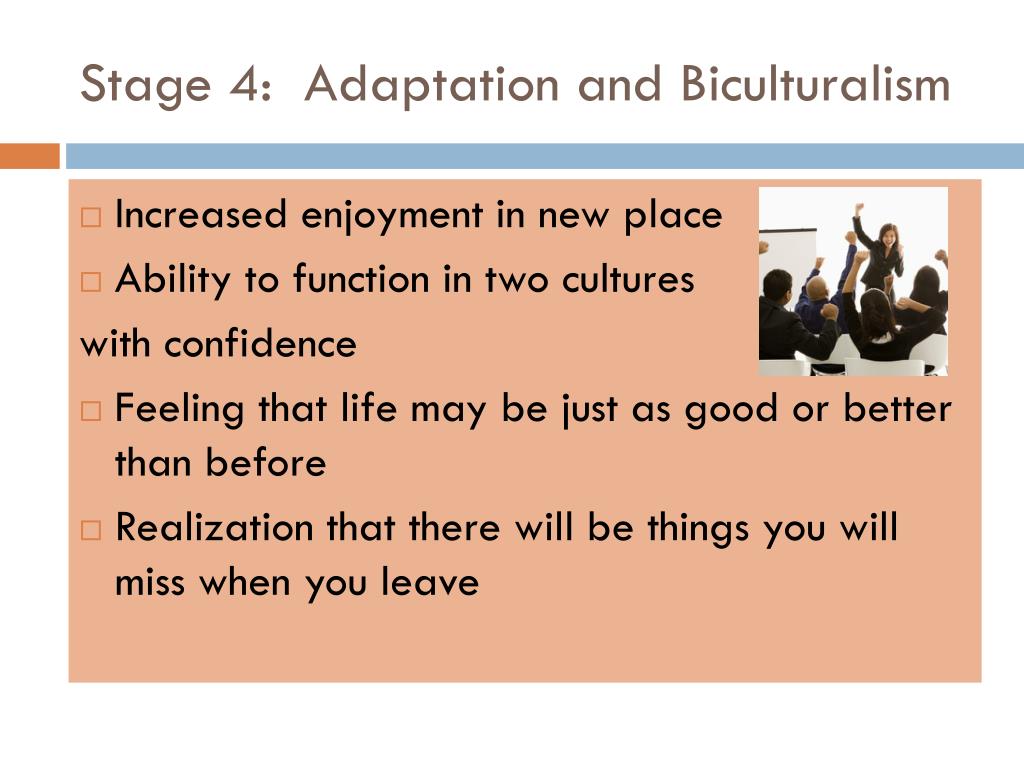 Stage 4: Adaptation and Biculturalism

□ Increased enjoyment in new place
□ Ability to function in two cultures
with confidence
□ Feeling that life may be just as good or better than before
□ Realization that there will be things you will miss when you leave